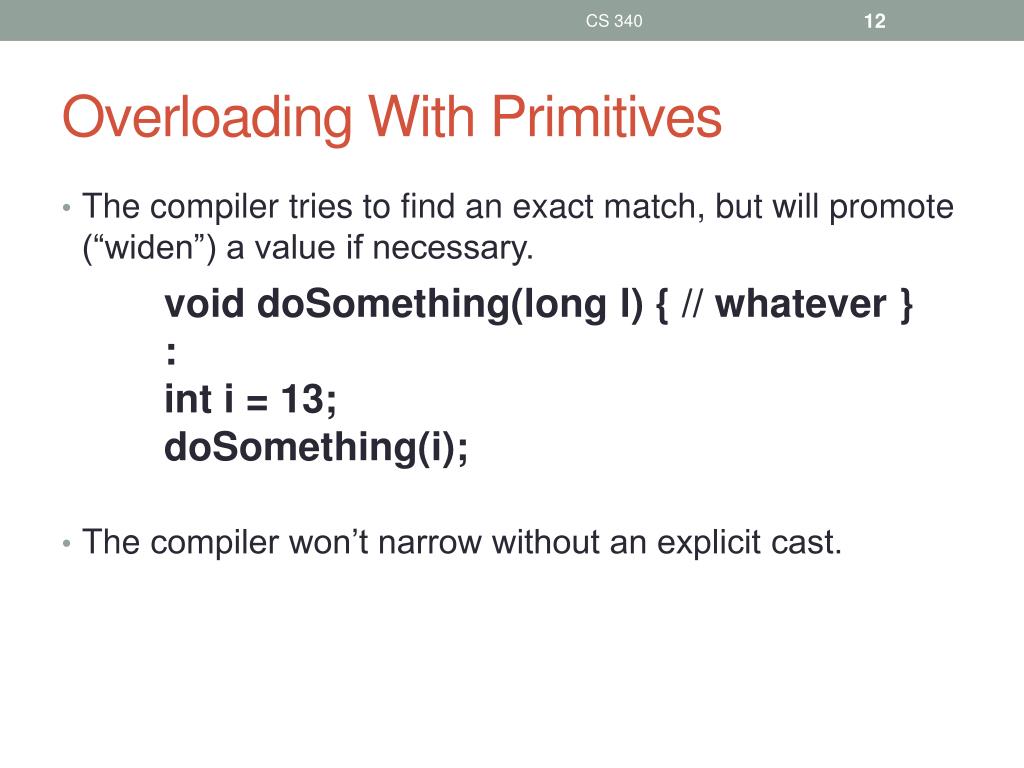 CS 340 12

Overloading With Primitives

• The compiler tries to find an exact match, but will promote (“widen”) a value if necessary.

void doSomething(long l) { // whatever }
:
int i = 13;
doSomething(i);

• The compiler won’t narrow without an explicit cast.